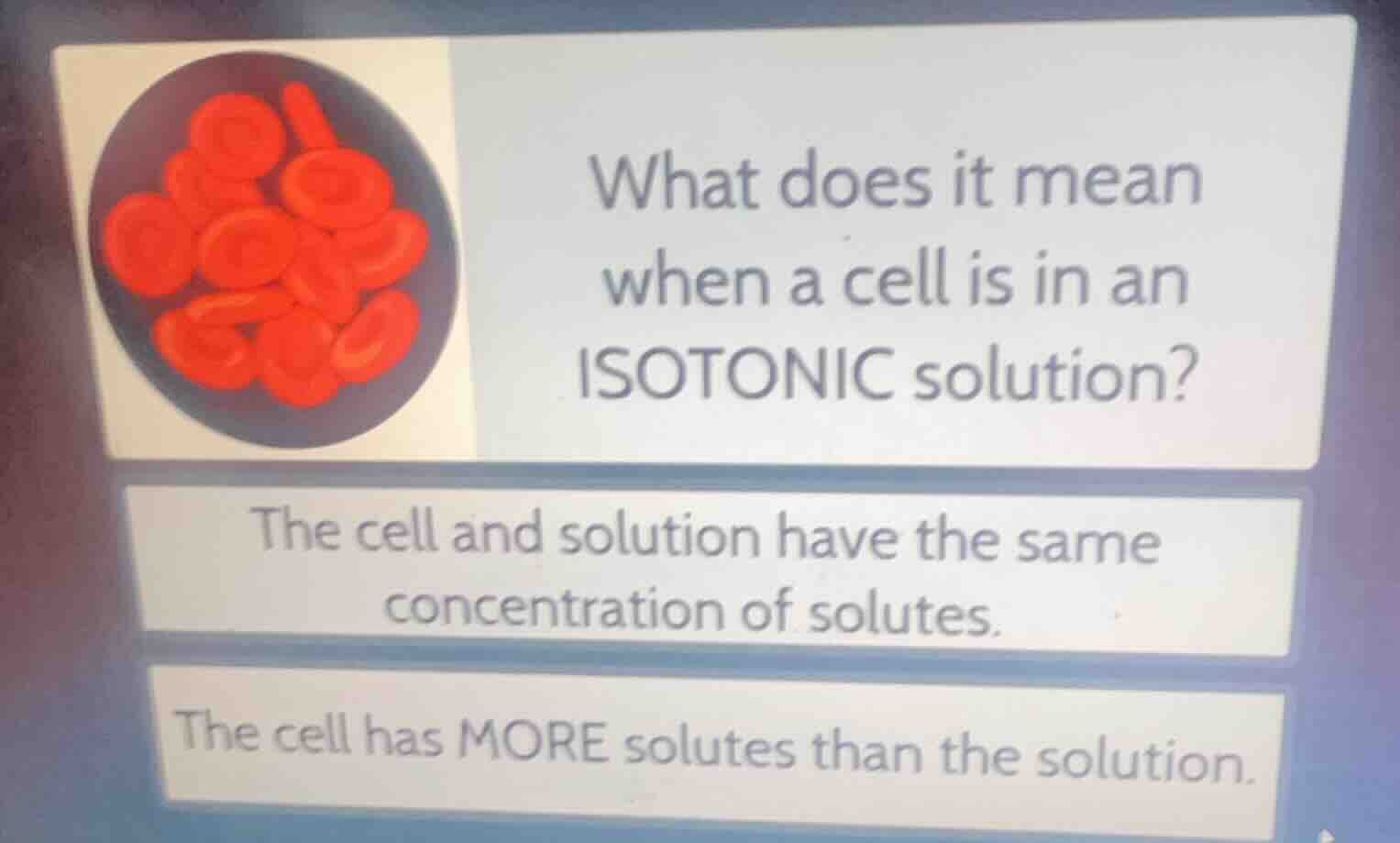 What does it mean when a cell is in an ISOTONIC solution?

The cell and solution have the same concentration of solutes.

The cell has MORE solutes than the solution.